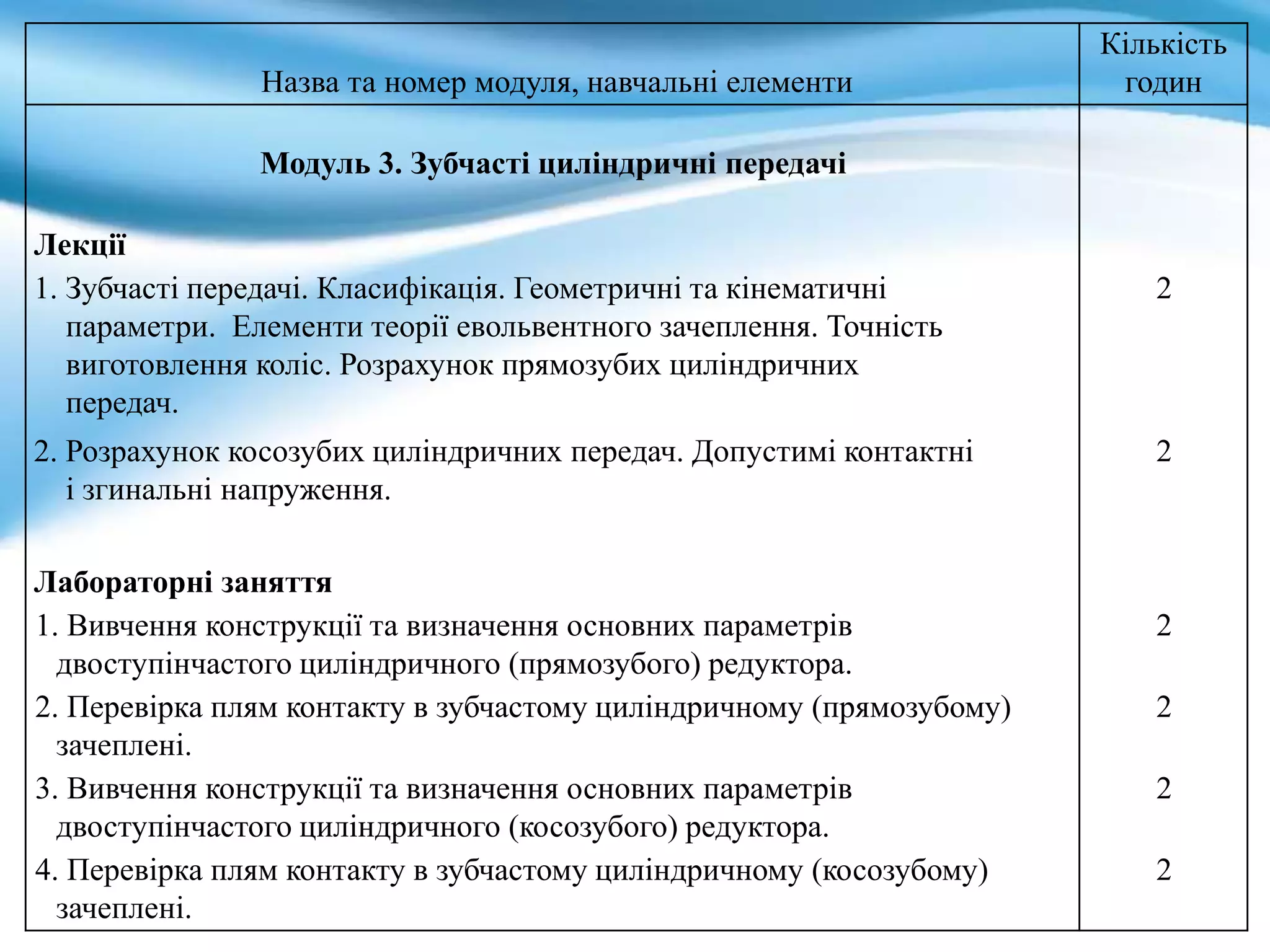 | Назва та номер модуля, навчальні елементи | Кількість годин |
|---|---|
| **Модуль 3. Зубчасті циліндричні передачі** | |
| **Лекції** | |
| 1. Зубчасті передачі. Класифікація. Геометричні та кінематичні параметри.  Елементи теорії евольвентного зачеплення. Точність виготовлення коліс. Розрахунок прямозубих циліндричних передач. | 2 |
| 2. Розрахунок косозубих циліндричних передач. Допустимі контактні і згинальні напруження. | 2 |
| **Лабораторні заняття** | |
| 1. Вивчення конструкції та визначення основних параметрів двоступінчастого циліндричного (прямозубого) редуктора. | 2 |
| 2. Перевірка плям контакту в зубчастому циліндричному (прямозубому) зачеплені. | 2 |
| 3. Вивчення конструкції та визначення основних параметрів двоступінчастого циліндричного (косозубого) редуктора. | 2 |
| 4. Перевірка плям контакту в зубчастому циліндричному (косозубому) зачеплені. | 2 |